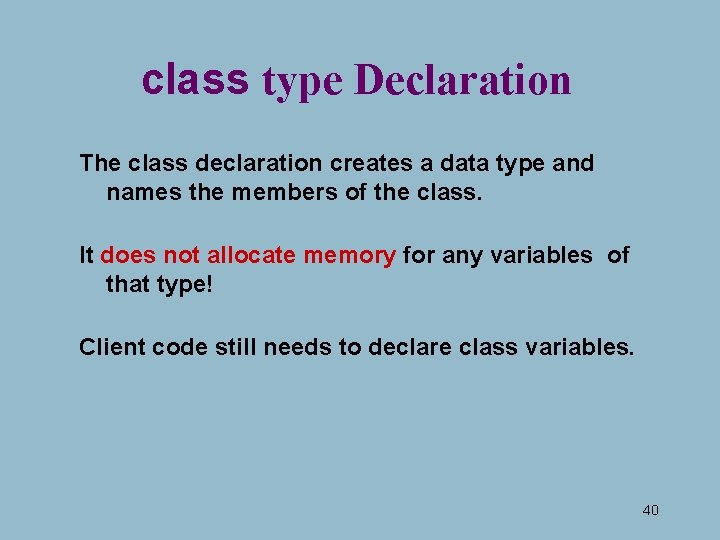 class type Declaration

The class declaration creates a data type and names the members of the class.

It does not allocate memory for any variables of that type!

Client code still needs to declare class variables.

40